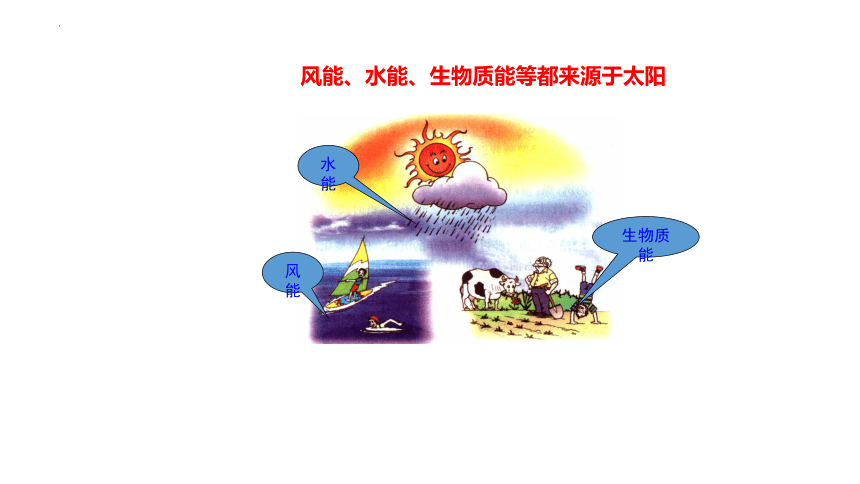 风能、水能、生物质能等都来源于太阳

水能

风能

生物质能